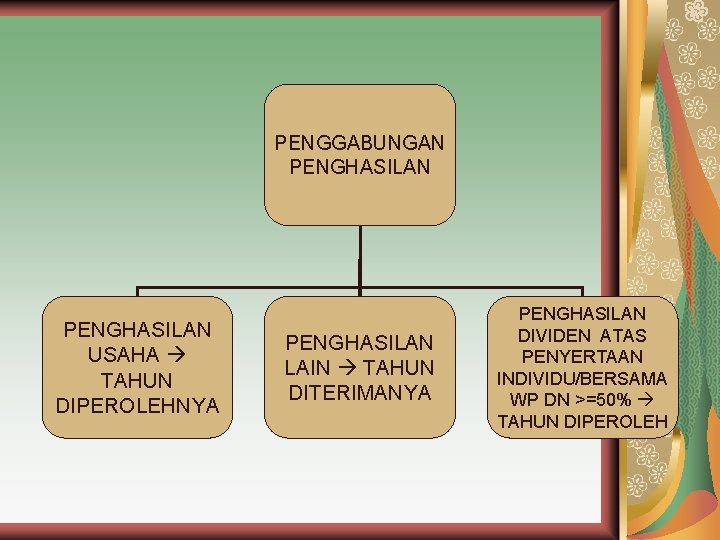 PENGGABUNGAN PENGHASILAN

PENGHASILAN USAHA → TAHUN DIPEROLEHNYA

PENGHASILAN LAIN → TAHUN DITERIMANYA

PENGHASILAN DIVIDEN ATAS PENYERTAAN INDIVIDU/BERSAMA WP DN >=50% → TAHUN DIPEROLEH